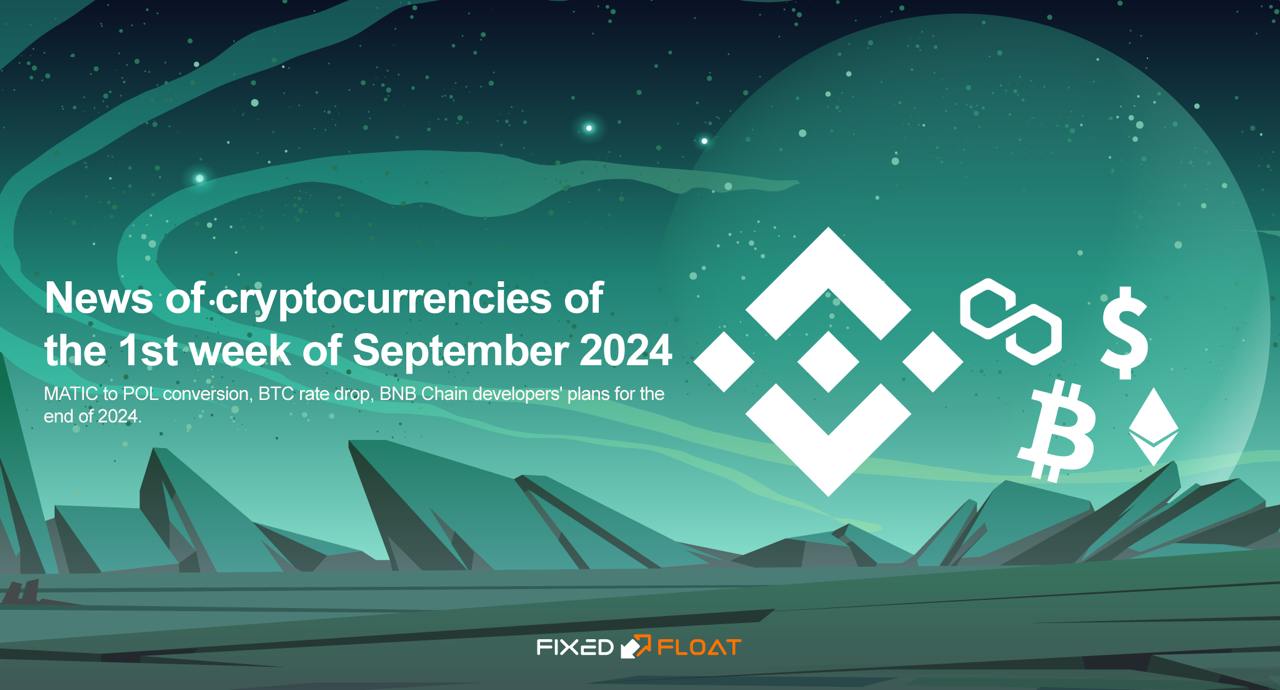 News of cryptocurrencies of the 1st week of September 2024

MATIC to POL conversion, BTC rate drop, BNB Chain developers' plans for the end of 2024.

$

FIXED FLOAT